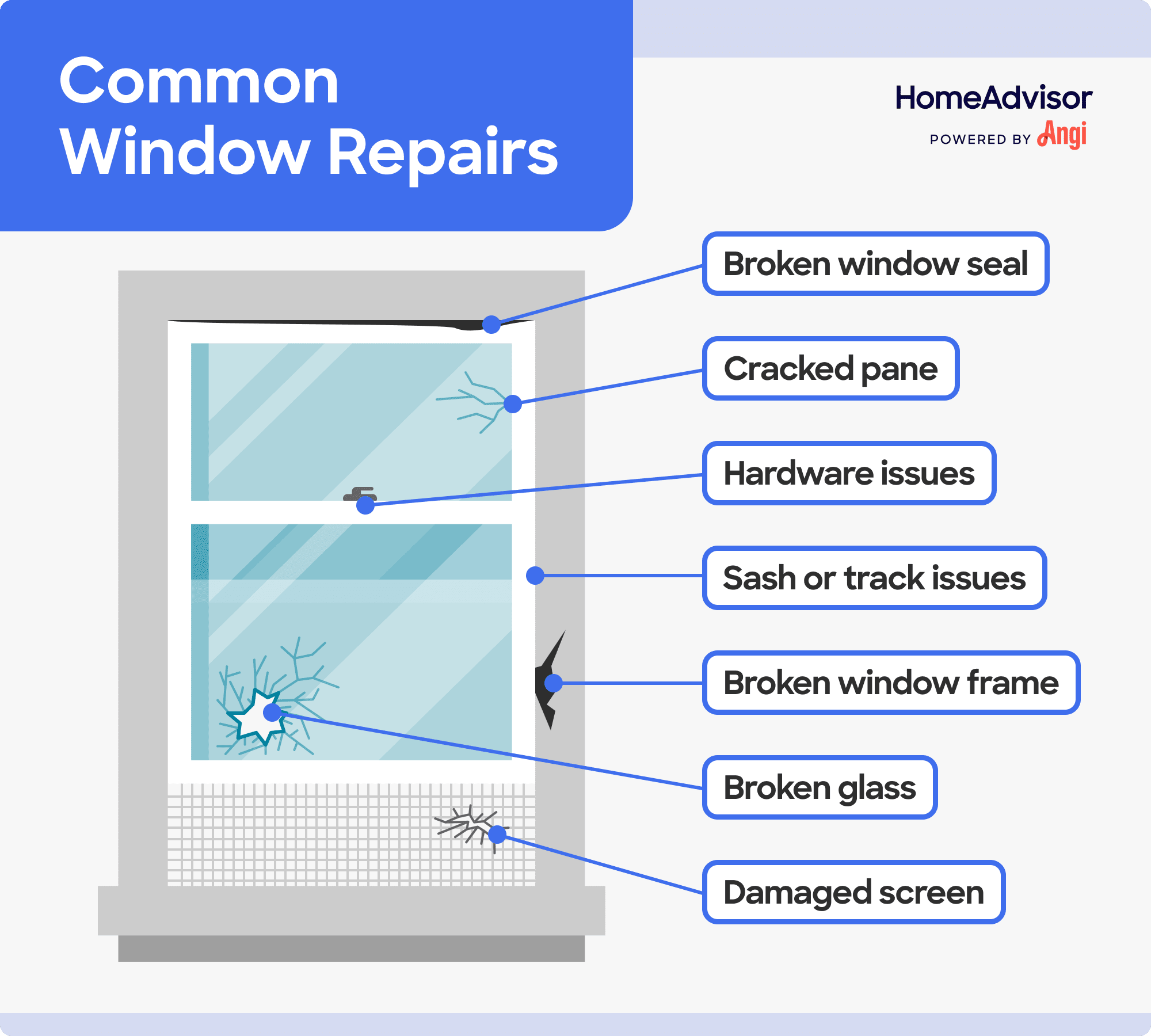 Common Window Repairs

HomeAdvisor
POWERED BY Angi

Broken window seal

Cracked pane

Hardware issues

Sash or track issues

Broken window frame

Broken glass

Damaged screen